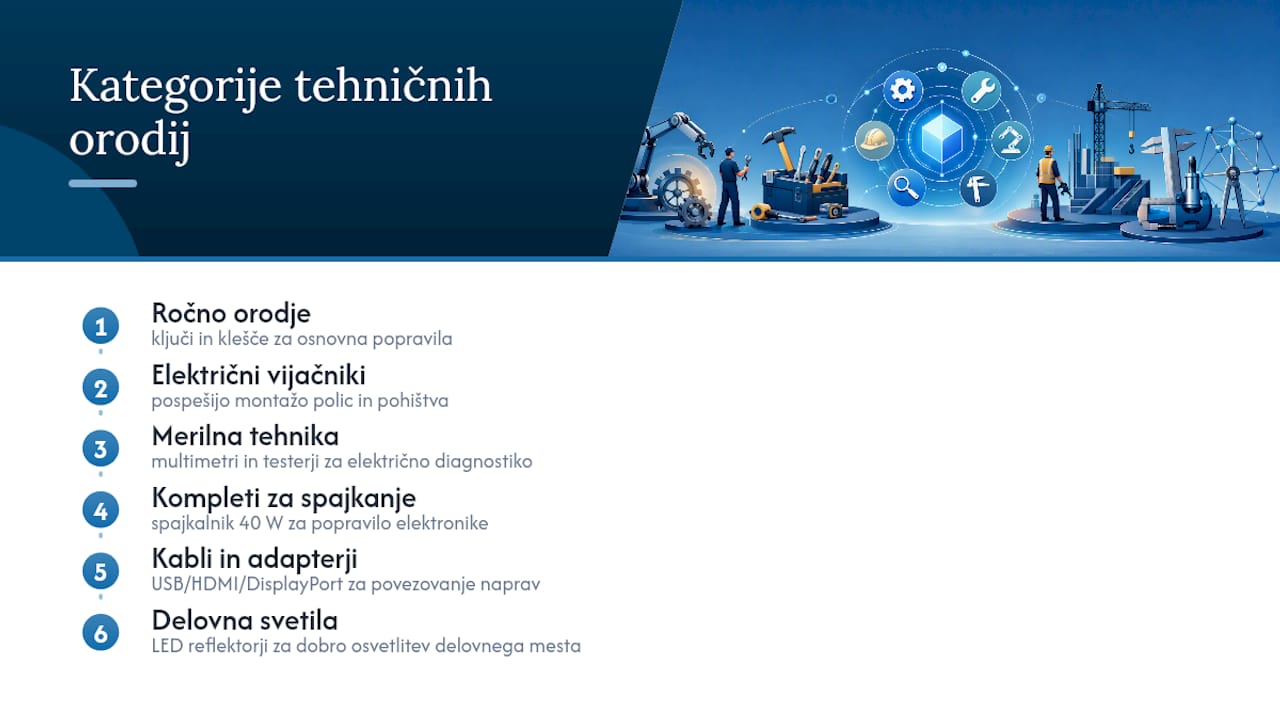 Kategorije tehničnih orodij

1
Ročno orodje
ključi in klešče za osnovna popravila

2
Električni vijačniki
pospešijo montažo polic in pohištva

3
Merilna tehnika
multimetri in testerji za električno diagnostiko

4
Kompleti za spajkanje
spajkalnik 40 W za popravilo elektronike

5
Kabli in adapterji
USB/HDMI/DisplayPort za povezovanje naprav

6
Delovna svetila
LED reflektorji za dobro osvetlitev delovnega mesta